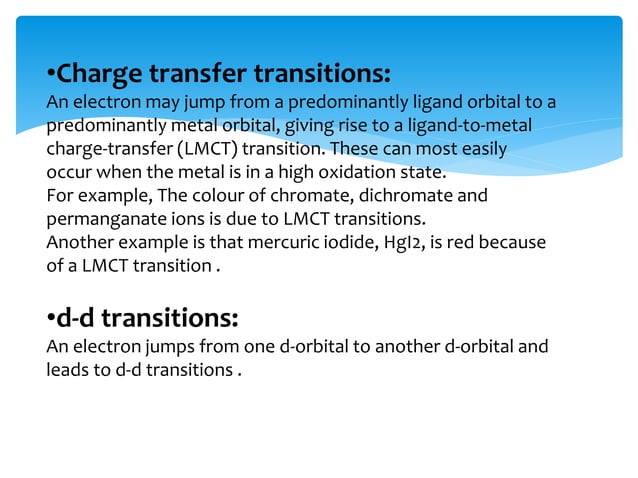 •Charge transfer transitions:
An electron may jump from a predominantly ligand orbital to a predominantly metal orbital, giving rise to a ligand-to-metal charge-transfer (LMCT) transition. These can most easily occur when the metal is in a high oxidation state.
For example, The colour of chromate, dichromate and permanganate ions is due to LMCT transitions.
Another example is that mercuric iodide, HgI2, is red because of a LMCT transition .

•d-d transitions:
An electron jumps from one d-orbital to another d-orbital and leads to d-d transitions .